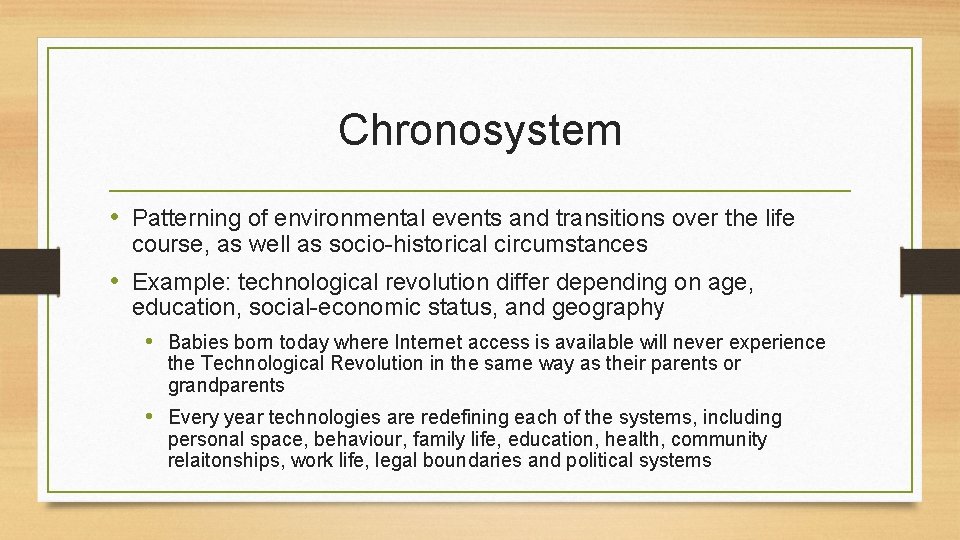 Chronosystem

• Patterning of environmental events and transitions over the life course, as well as socio-historical circumstances

• Example: technological revolution differ depending on age, education, social-economic status, and geography

• Babies born today where Internet access is available will never experience the Technological Revolution in the same way as their parents or grandparents

• Every year technologies are redefining each of the systems, including personal space, behaviour, family life, education, health, community relaitonships, work life, legal boundaries and political systems